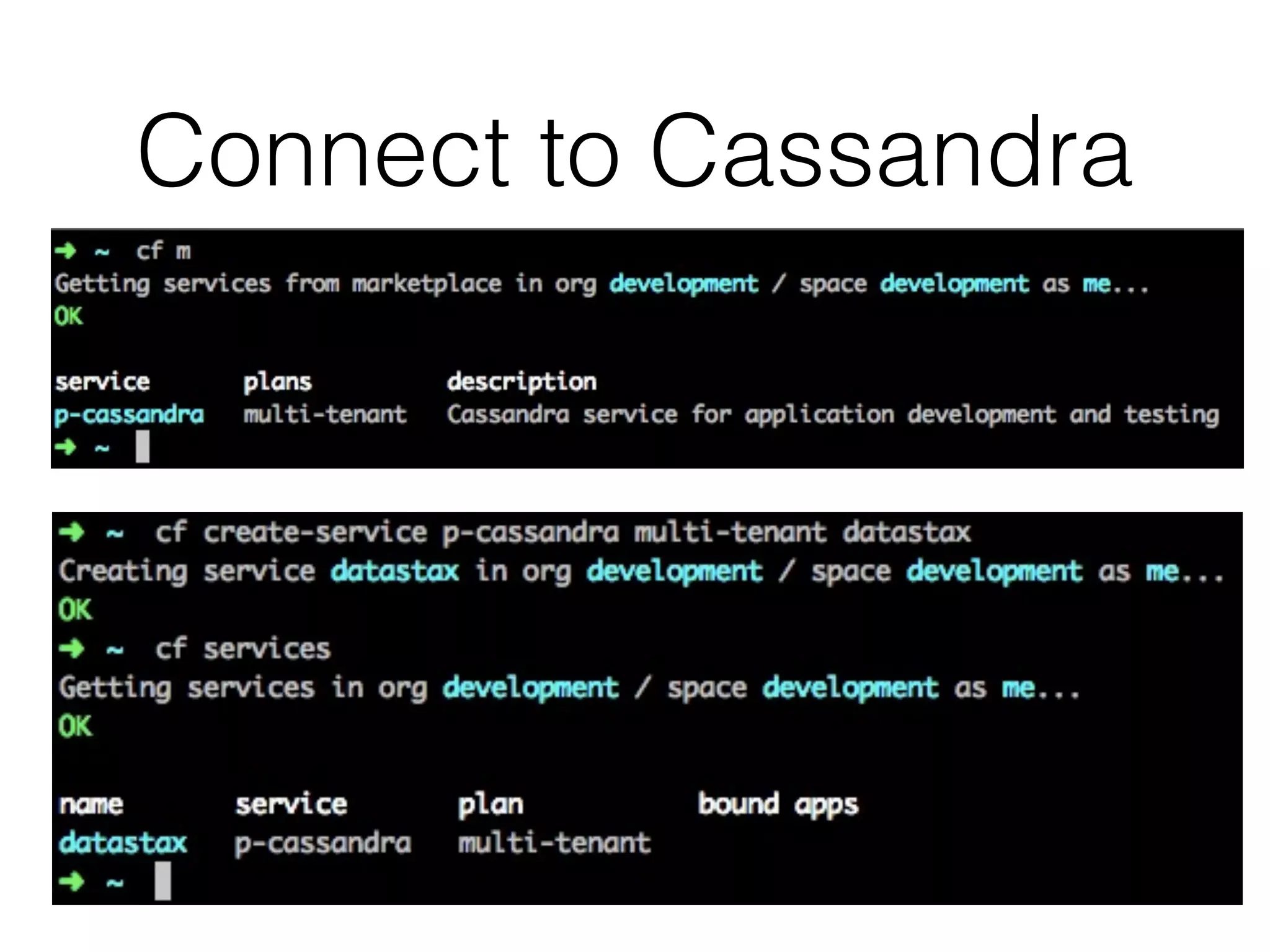 Connect to Cassandra

➜ ~ cf m
Getting services from marketplace in org development / space development as me...
OK

| service | plans | description |
|---|---|---|
| p-cassandra | multi-tenant | Cassandra service for application development and testing |

➜ ~

➜ ~ cf create-service p-cassandra multi-tenant datastax
Creating service datastax in org development / space development as me...
OK
➜ ~ cf services
Getting services in org development / space development as me...
OK

| name | service | plan | bound apps |
|---|---|---|---|
| datastax | p-cassandra | multi-tenant | |

➜ ~